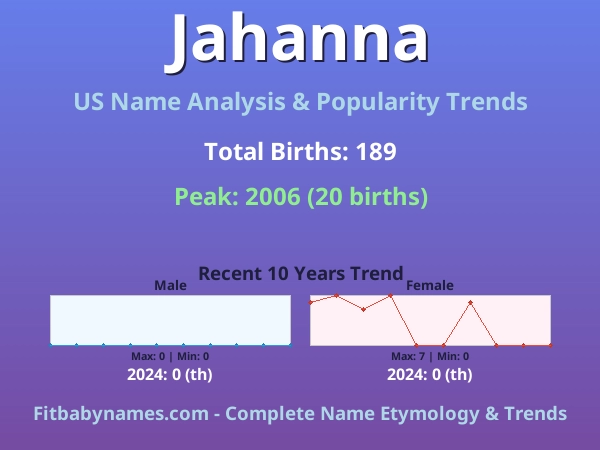 Jahanna

US Name Analysis & Popularity Trends

Total Births: 189

Peak: 2006 (20 births)

Recent 10 Years Trend

Male

Max: 0 | Min: 0

2024: 0 (th)

Female

Max: 7 | Min: 0

2024: 0 (th)

Fitbabynames.com - Complete Name Etymology & Trends